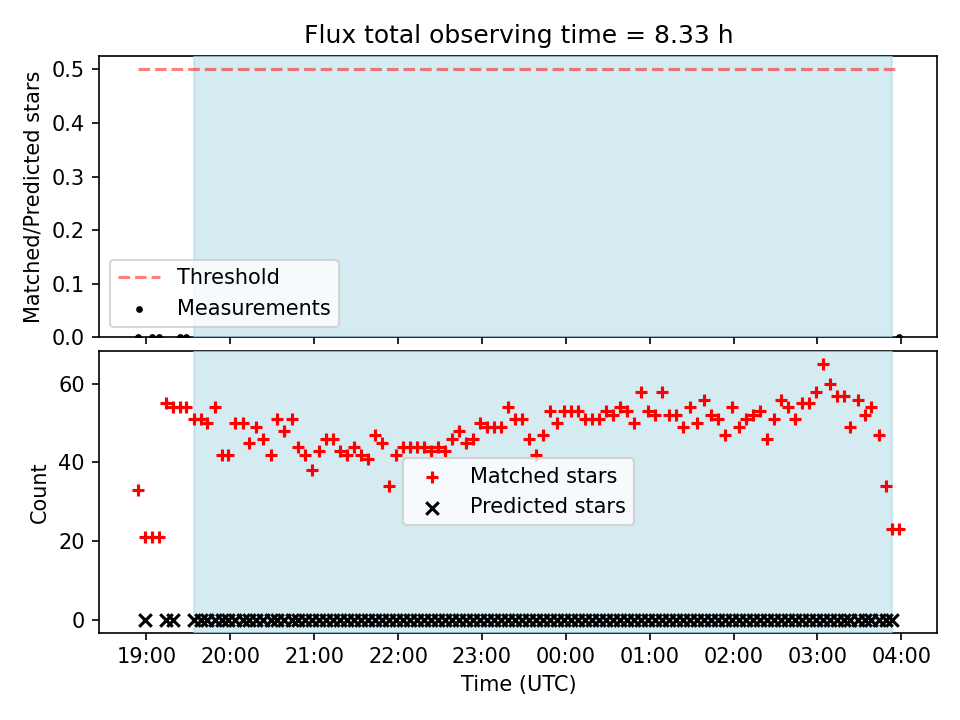 Flux total observing time = 8.33 h

Matched/Predicted stars

0.5
0.4
0.3
0.2
0.1
0.0

Threshold
Measurements

Count

60
40
20
0

Matched stars
Predicted stars

19:00 20:00 21:00 22:00 23:00 00:00 01:00 02:00 03:00 04:00

Time (UTC)